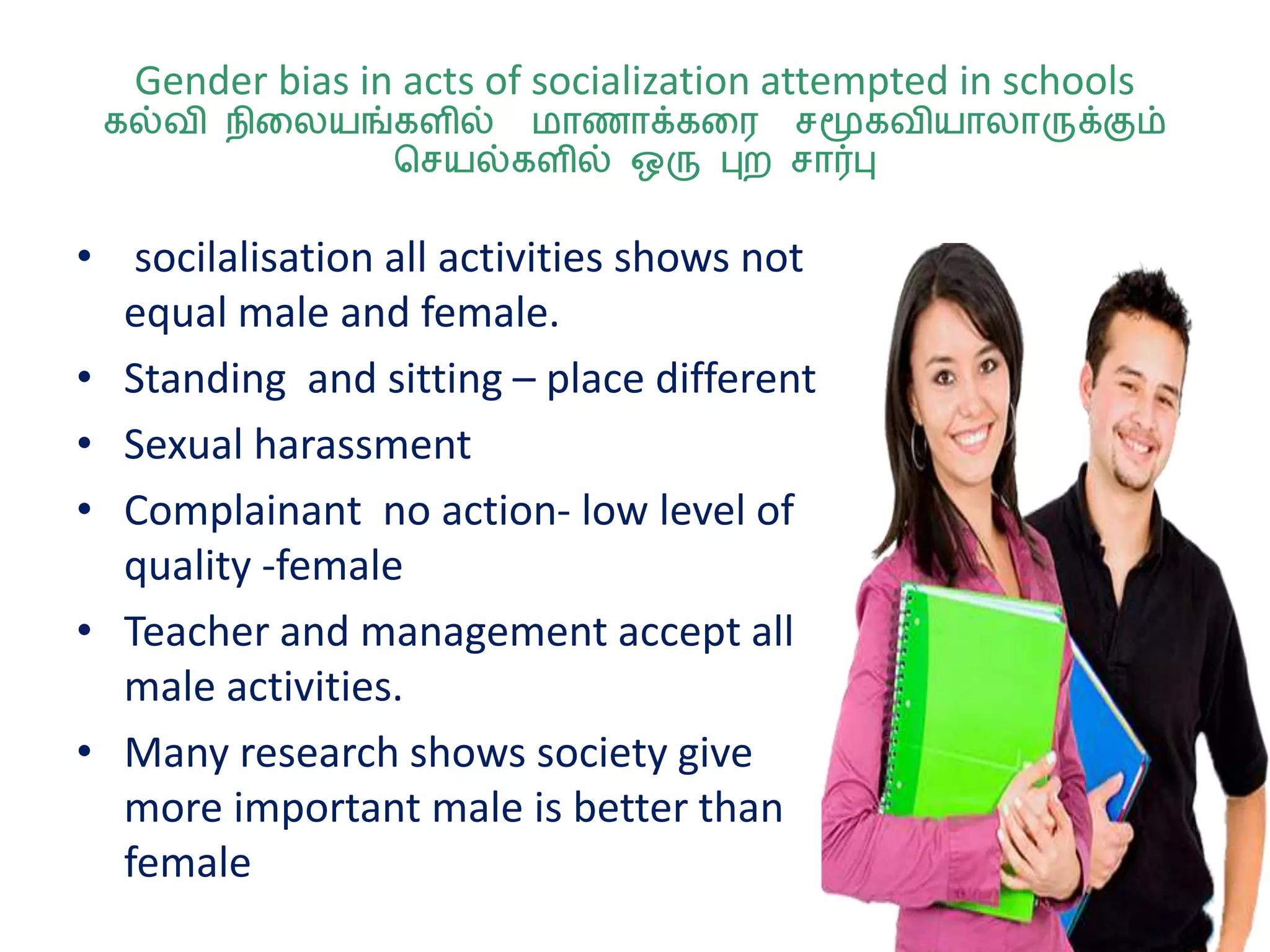 Gender bias in acts of socialization attempted in schools
கல்வி நிலையங்களில் மாணாக்கரை சமூகவியாலாருக்கும் செயல்களில் ஒரு புற சார்பு

• socilalisation all activities shows not equal male and female.
• Standing and sitting – place different
• Sexual harassment
• Complainant no action- low level of quality -female
• Teacher and management accept all male activities.
• Many research shows society give more important male is better than female